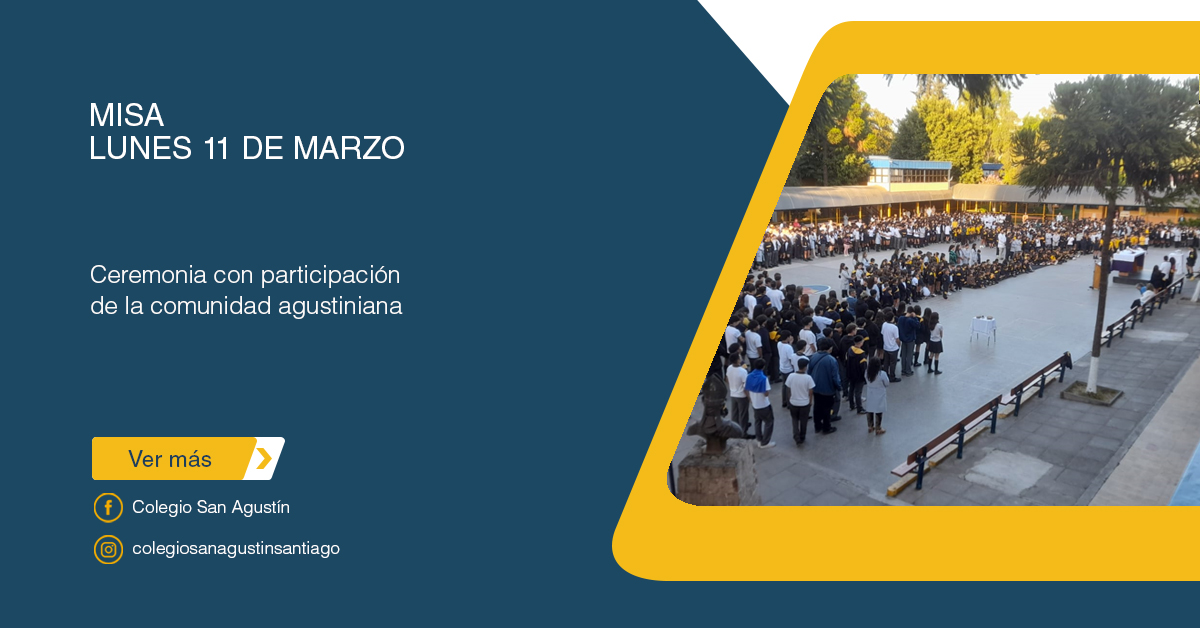 MISA
LUNES 11 DE MARZO

Ceremonia con participación de la comunidad agustiniana

Ver más

Colegio San Agustín

colegiosanagustinsantiago